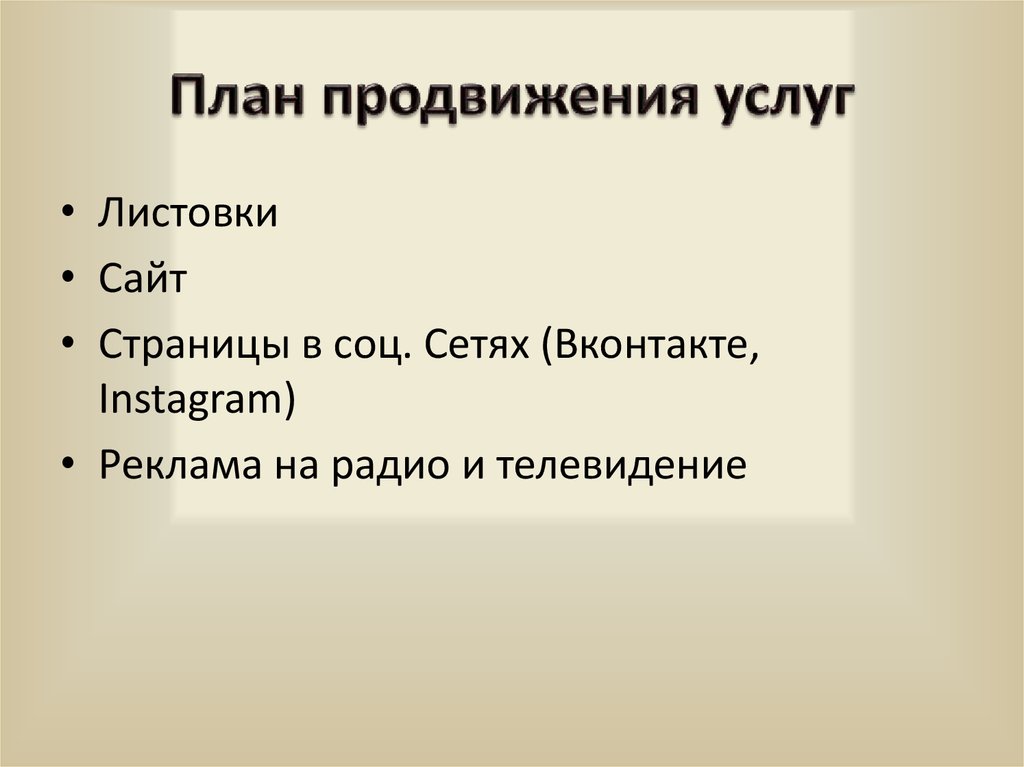 План продвижения услуг

• Листовки
• Сайт
• Страницы в соц. Сетях (Вконтакте, Instagram)
• Реклама на радио и телевидение